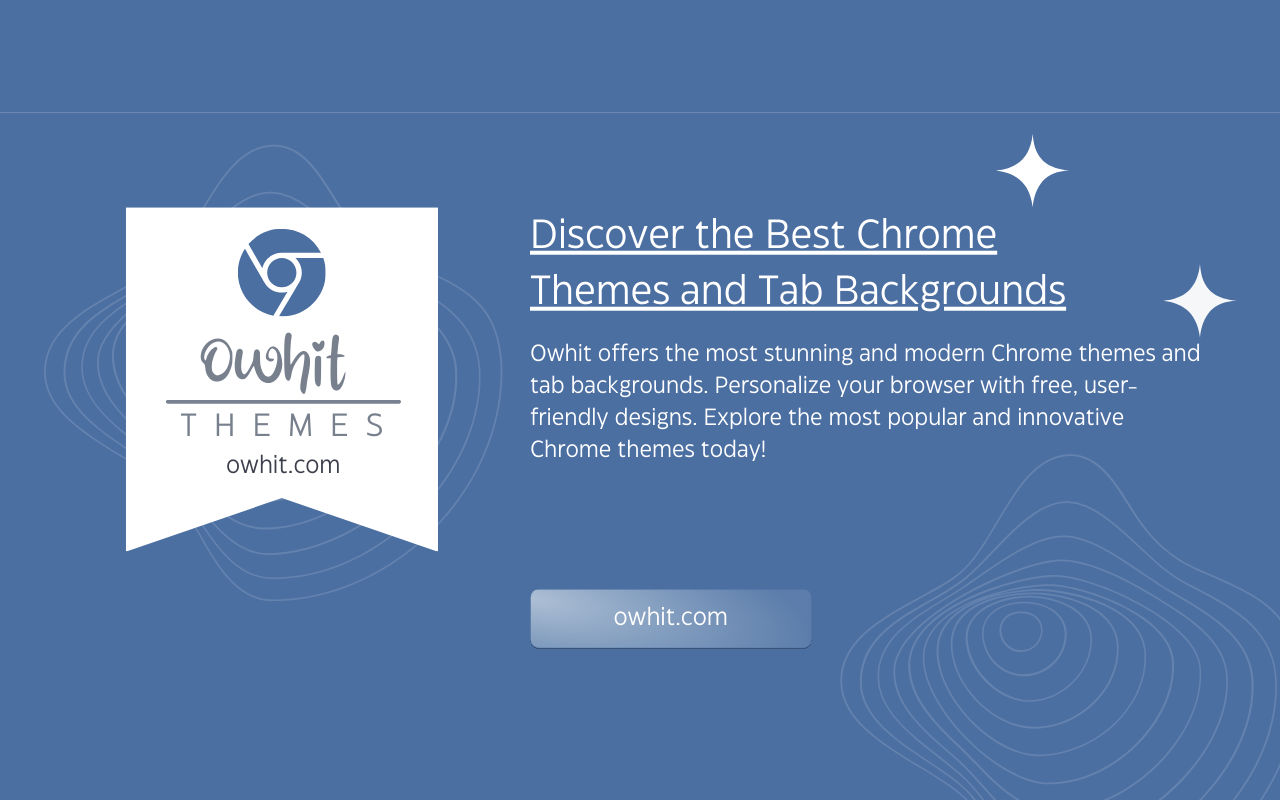 Owhit
THEMES
owhit.com

Discover the Best Chrome Themes and Tab Backgrounds

Owhit offers the most stunning and modern Chrome themes and tab backgrounds. Personalize your browser with free, user-friendly designs. Explore the most popular and innovative Chrome themes today!

owhit.com